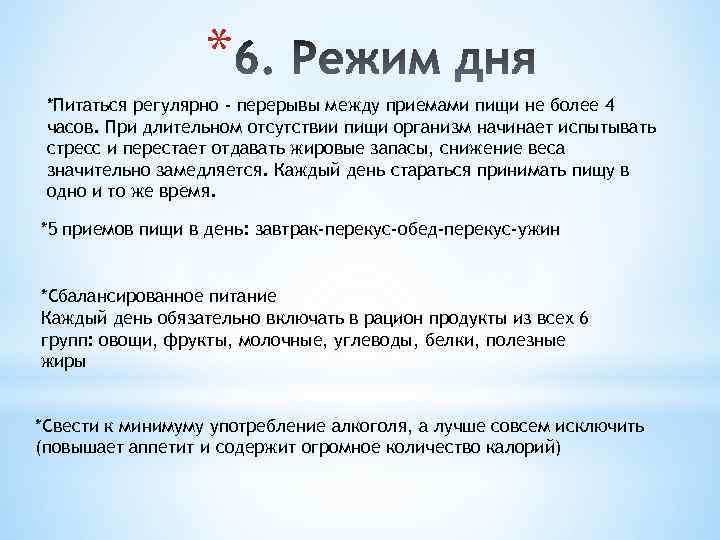 *6. Режим дня

*Питаться регулярно - перерывы между приемами пищи не более 4 часов. При длительном отсутствии пищи организм начинает испытывать стресс и перестает отдавать жировые запасы, снижение веса значительно замедляется. Каждый день стараться принимать пищу в одно и то же время.

*5 приемов пищи в день: завтрак-перекус-обед-перекус-ужин

*Сбалансированное питание
Каждый день обязательно включать в рацион продукты из всех 6 групп: овощи, фрукты, молочные, углеводы, белки, полезные жиры

*Свести к минимуму употребление алкоголя, а лучше совсем исключить (повышает аппетит и содержит огромное количество калорий)